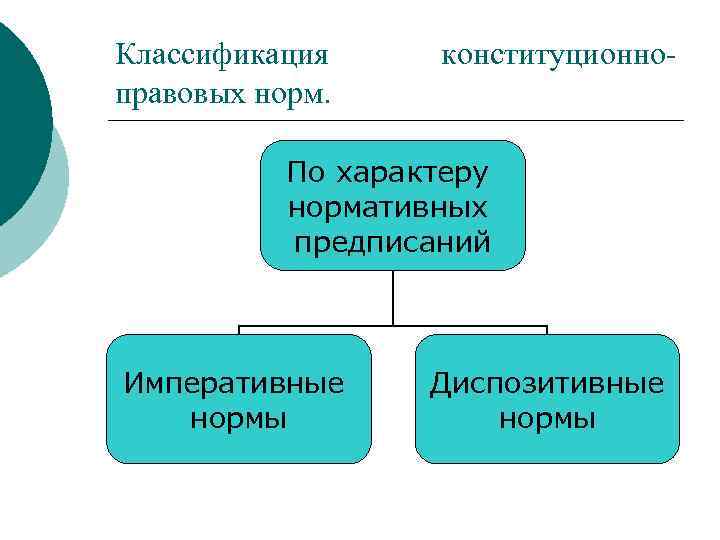 Классификация конституционно-правовых норм.

По характеру нормативных предписаний

Императивные нормы

Диспозитивные нормы